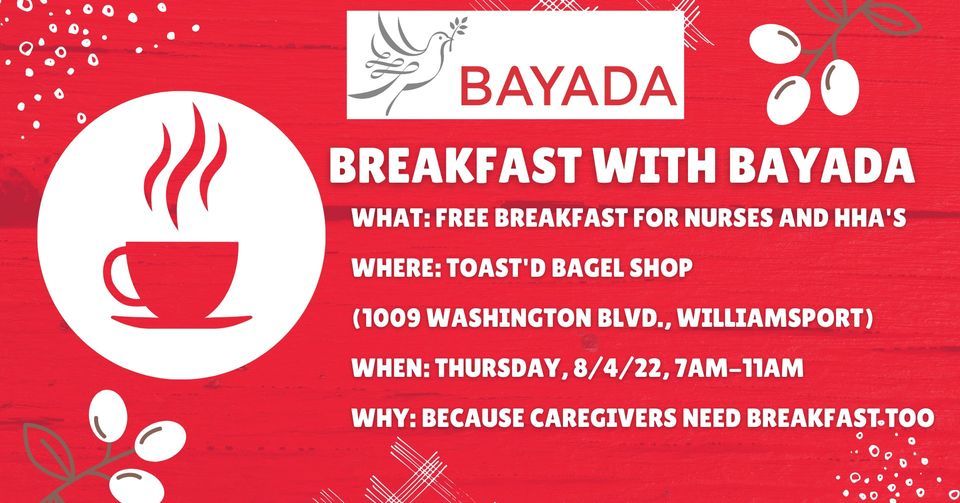 BAYADA

BREAKFAST WITH BAYADA

WHAT: FREE BREAKFAST FOR NURSES AND HHA'S

WHERE: TOAST'D BAGEL SHOP

(1009 WASHINGTON BLVD., WILLIAMSPORT)

WHEN: THURSDAY, 8/4/22, 7AM-11AM

WHY: BECAUSE CAREGIVERS NEED BREAKFAST TOO